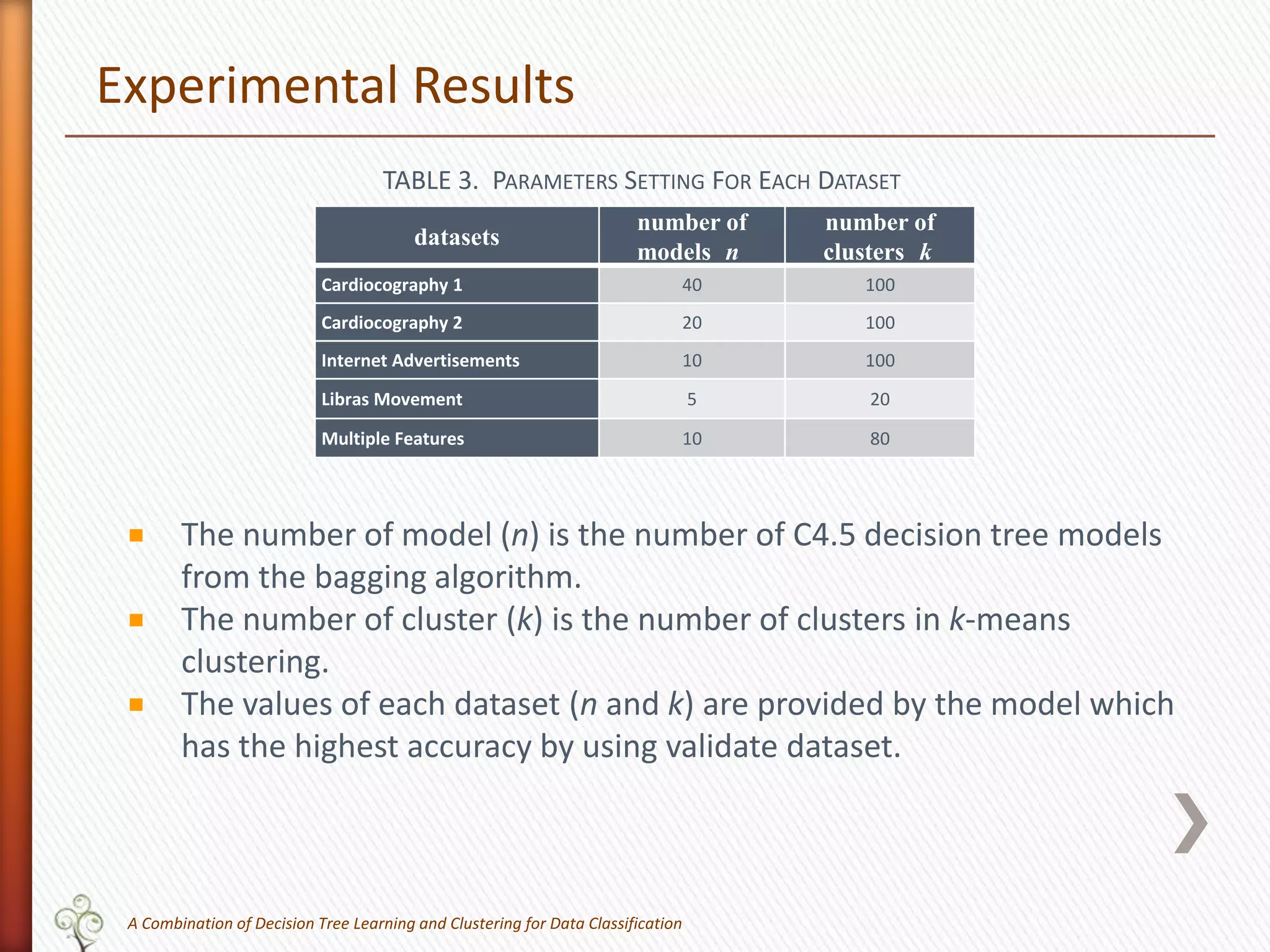 Experimental Results

TABLE 3. PARAMETERS SETTING FOR EACH DATASET

| datasets | number of models $n$ | number of clusters $k$ |
|---|---|---|
| Cardiocography 1 | 40 | 100 |
| Cardiocography 2 | 20 | 100 |
| Internet Advertisements | 10 | 100 |
| Libras Movement | 5 | 20 |
| Multiple Features | 10 | 80 |

The number of model ($n$) is the number of C4.5 decision tree models from the bagging algorithm.

The number of cluster ($k$) is the number of clusters in $k$-means clustering.

The values of each dataset ($n$ and $k$) are provided by the model which has the highest accuracy by using validate dataset.

A Combination of Decision Tree Learning and Clustering for Data Classification